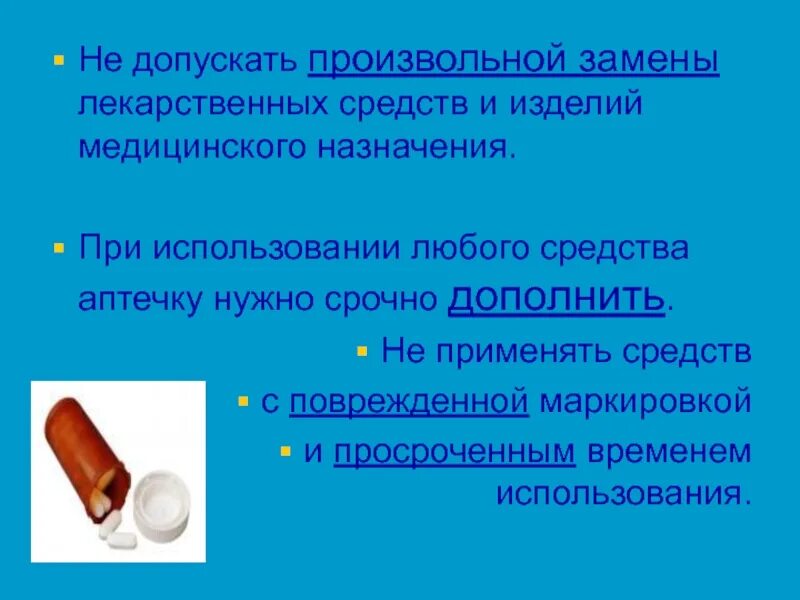 Не допускать произвольной замены лекарственных средств и изделий медицинского назначения.

При использовании любого средства аптечку нужно срочно дополнить.

Не применять средств

с поврежденной маркировкой

и просроченным временем использования.